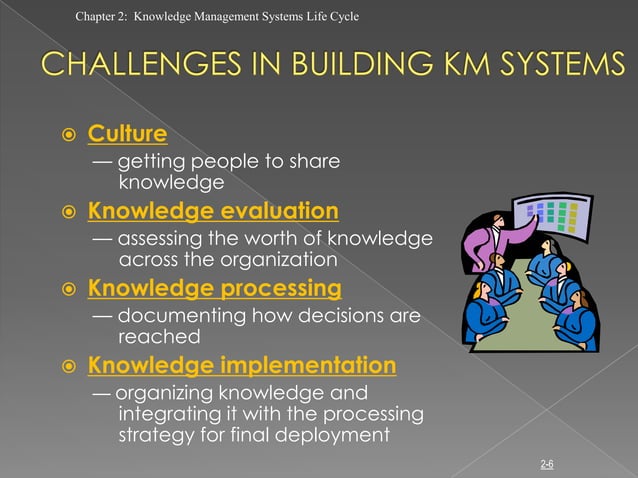 Chapter 2: Knowledge Management Systems Life Cycle

CHALLENGES IN BUILDING KM SYSTEMS

Culture
— getting people to share knowledge

Knowledge evaluation
— assessing the worth of knowledge across the organization

Knowledge processing
— documenting how decisions are reached

Knowledge implementation
— organizing knowledge and integrating it with the processing strategy for final deployment

2-6